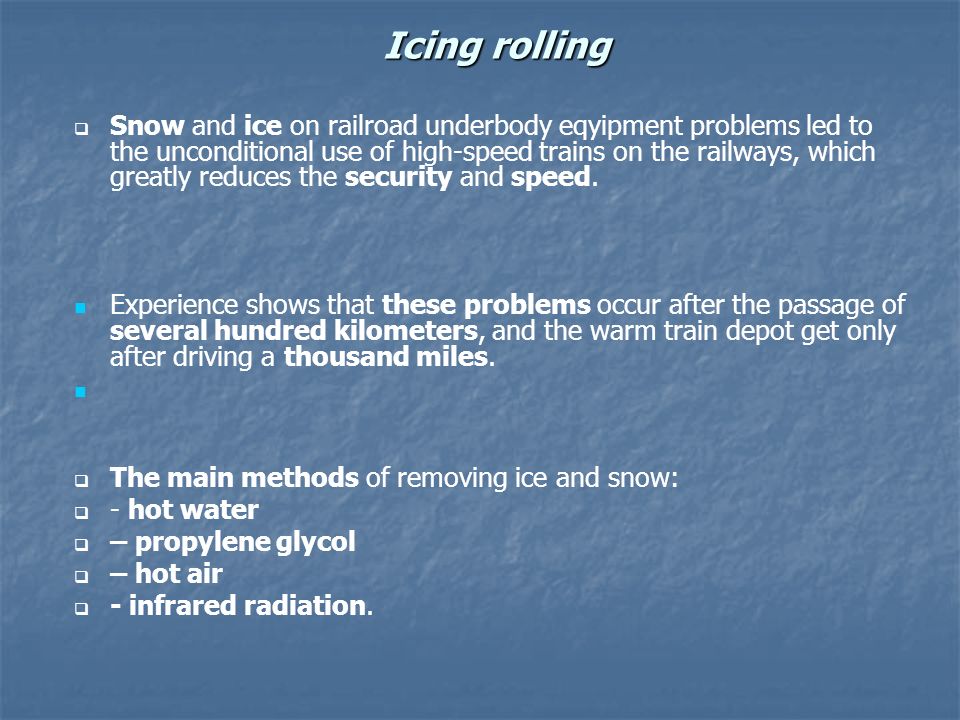 Icing rolling

Snow and ice on railroad underbody eqyipment problems led to the unconditional use of high-speed trains on the railways, which greatly reduces the security and speed.

Experience shows that these problems occur after the passage of several hundred kilometers, and the warm train depot get only after driving a thousand miles.

The main methods of removing ice and snow:
- hot water
– propylene glycol
– hot air
- infrared radiation.